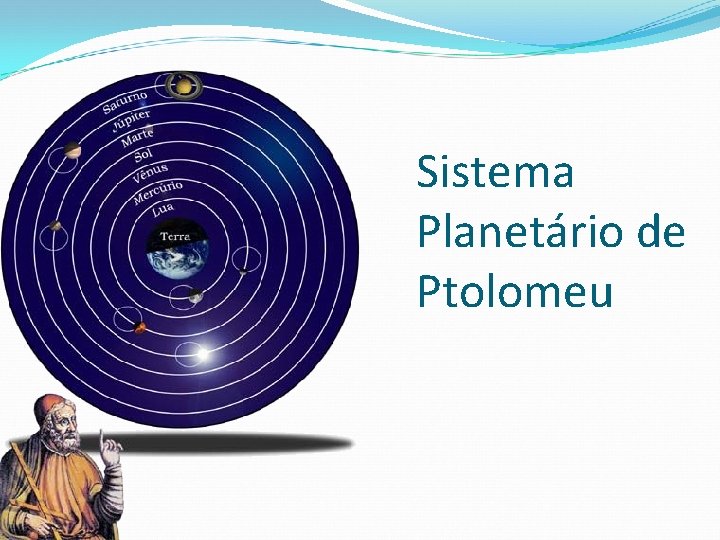 Saturno
Júpiter
Marte
Sol
Vênus
Mercúrio
Lua
Terra

Sistema Planetário de Ptolomeu